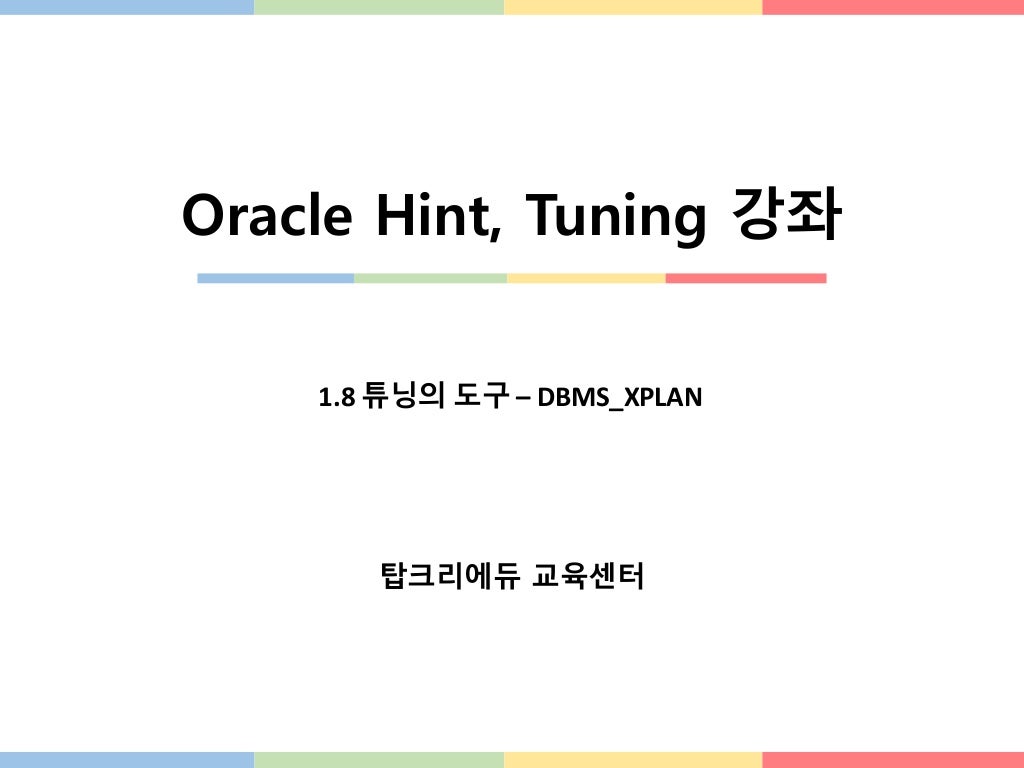 Oracle Hint, Tuning 강좌

1.8 튜닝의 도구 – DBMS_XPLAN

탑크리에듀 교육센터